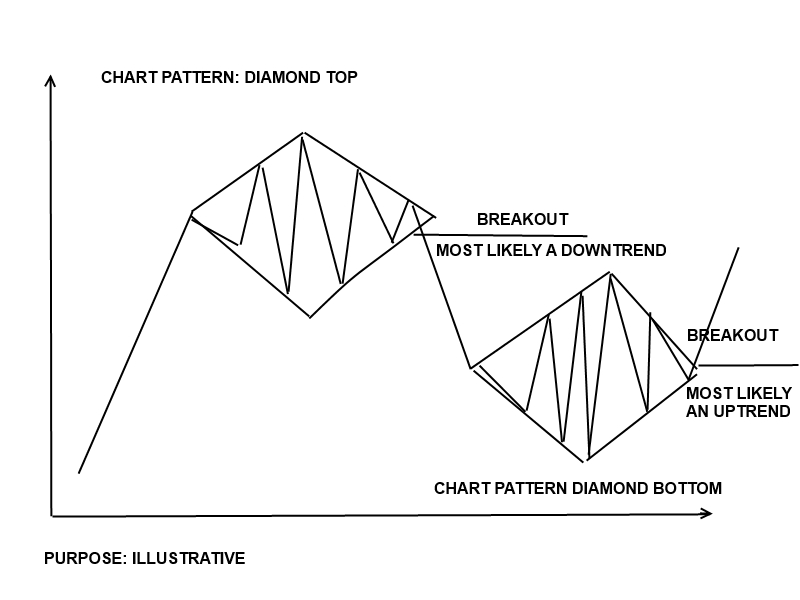 CHART PATTERN: DIAMOND TOP

BREAKOUT

MOST LIKELY A DOWNTREND

BREAKOUT

MOST LIKELY AN UPTREND

CHART PATTERN DIAMOND BOTTOM

PURPOSE: ILLUSTRATIVE